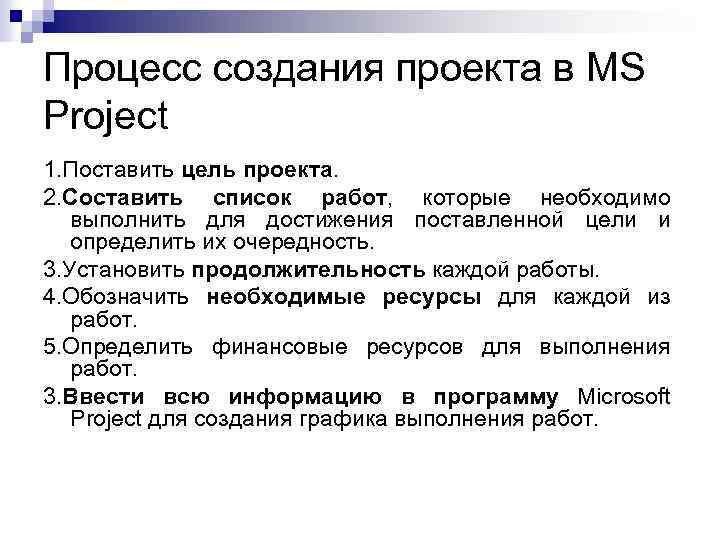 Процесс создания проекта в MS Project

1.Поставить цель проекта.

2.Составить список работ, которые необходимо выполнить для достижения поставленной цели и определить их очередность.

3.Установить продолжительность каждой работы.

4.Обозначить необходимые ресурсы для каждой из работ.

5.Определить финансовые ресурсов для выполнения работ.

3.Ввести всю информацию в программу Microsoft Project для создания графика выполнения работ.